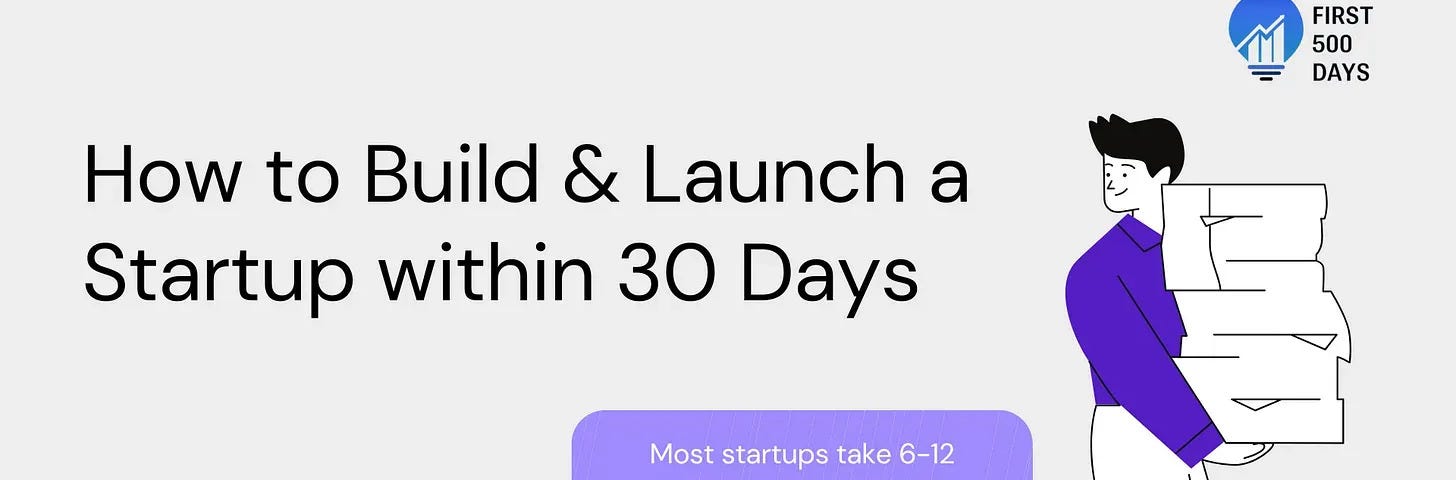 FIRST
500
DAYS

How to Build & Launch a Startup within 30 Days

Most startups take 6-12